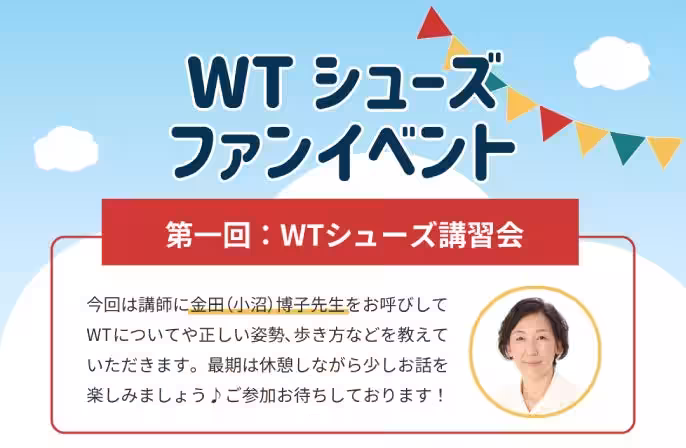 WT シューズ
ファンイベント

第一回：WTシューズ講習会

今回は講師に金田（小沼）博子先生をお呼びしてWTについてや正しい姿勢、歩き方などを教えていただきます。最期は休憩しながら少しお話を楽しみましょう♪ご参加お待ちしております！